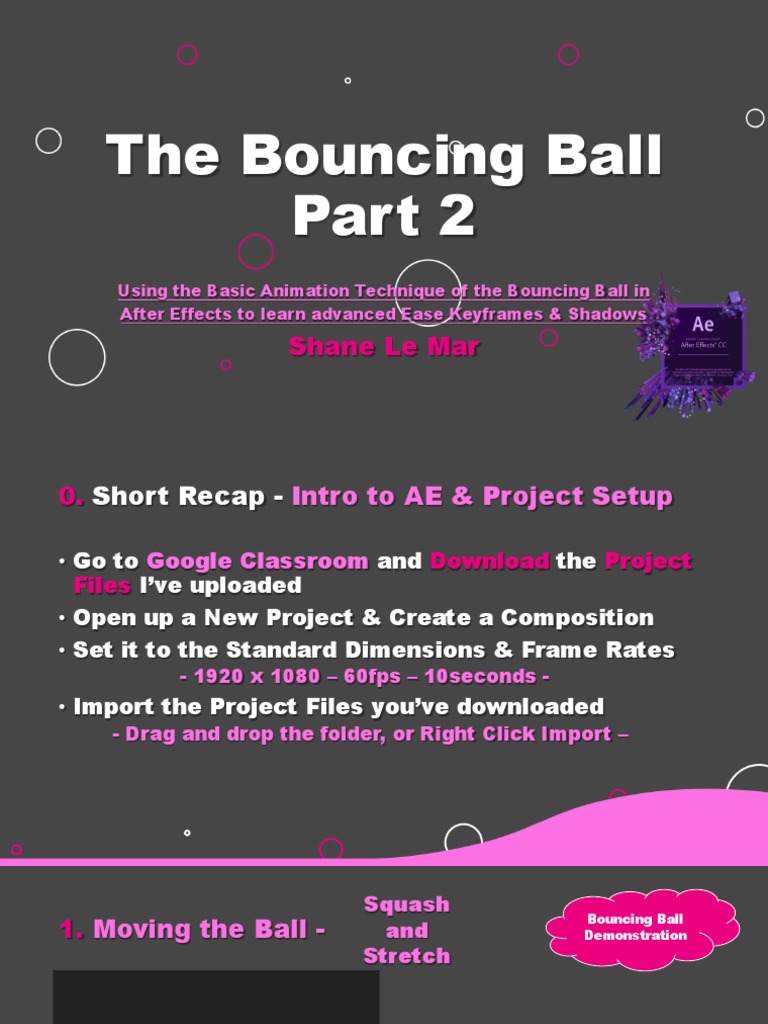 The Bouncing Ball Part 2

Using the Basic Animation Technique of the Bouncing Ball in After Effects to learn advanced Ease Keyframes & Shadows

Shane Le Mar

Ae
After Effects CC

0. Short Recap - Intro to AE & Project Setup

• Go to Google Classroom and Download the Project Files I've uploaded
• Open up a New Project & Create a Composition
• Set it to the Standard Dimensions & Frame Rates
- 1920 x 1080 – 60fps – 10seconds -
• Import the Project Files you've downloaded
- Drag and drop the folder, or Right Click Import –

1. Moving the Ball -

Squash and Stretch

Bouncing Ball Demonstration